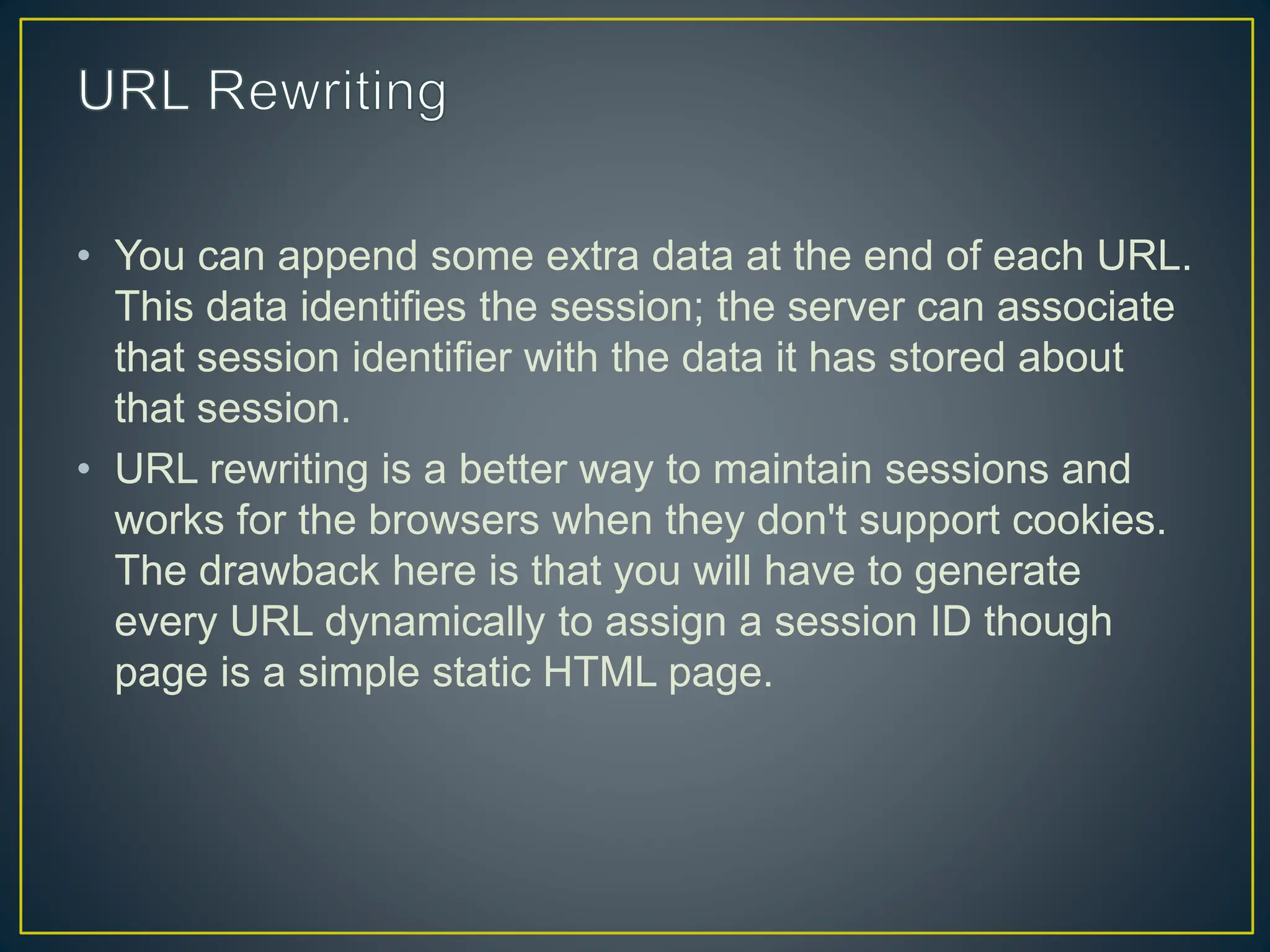 URL Rewriting

• You can append some extra data at the end of each URL. This data identifies the session; the server can associate that session identifier with the data it has stored about that session.

• URL rewriting is a better way to maintain sessions and works for the browsers when they don't support cookies. The drawback here is that you will have to generate every URL dynamically to assign a session ID though page is a simple static HTML page.